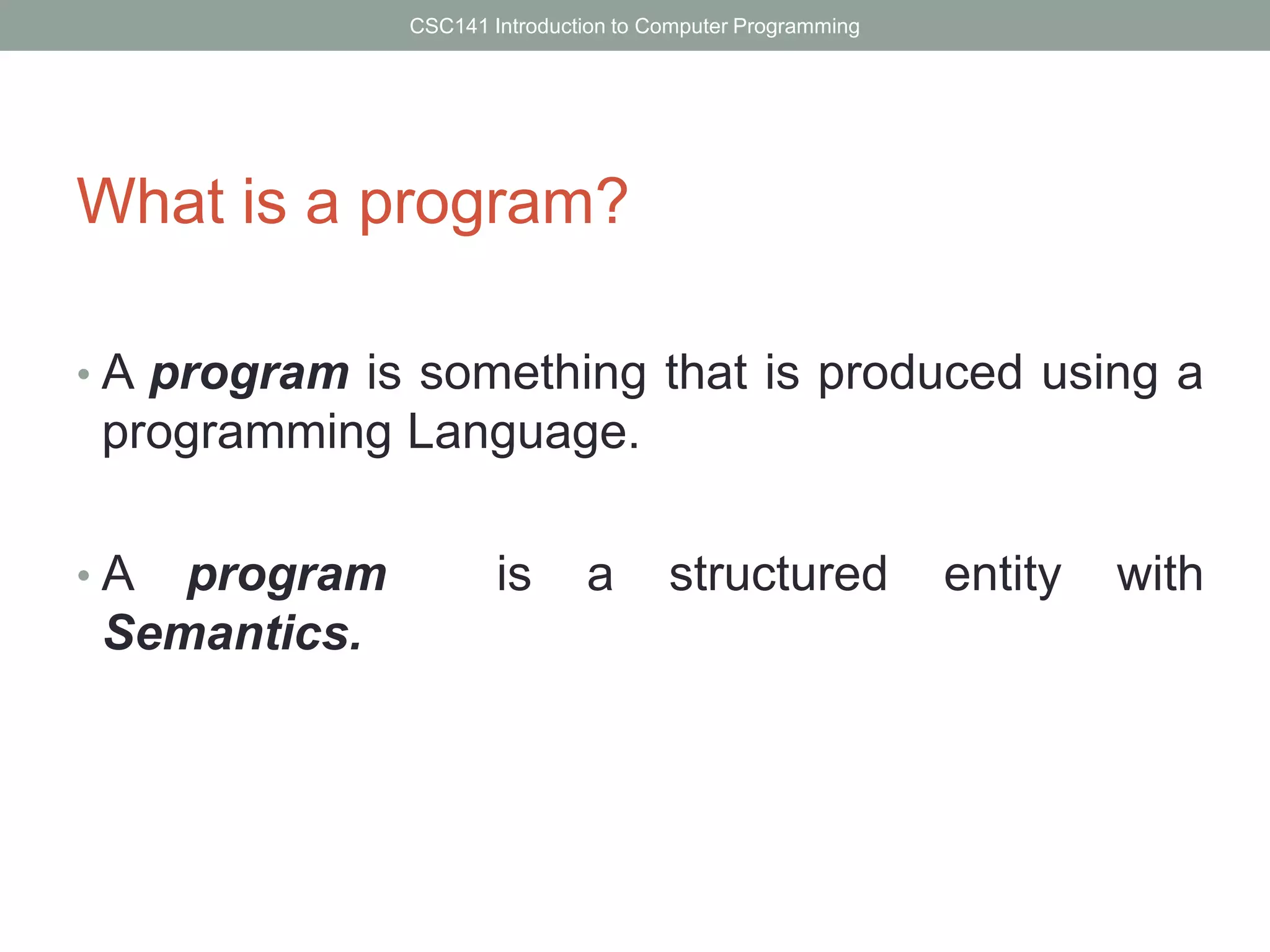 CSC141 Introduction to Computer Programming

What is a program?

• A program is something that is produced using a programming Language.

• A program is a structured entity with Semantics.